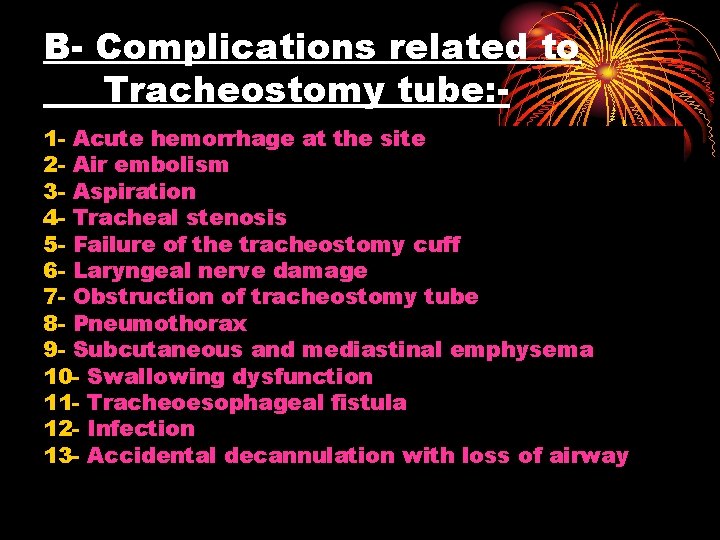 B- Complications related to Tracheostomy tube:-

1- Acute hemorrhage at the site
2- Air embolism
3- Aspiration
4- Tracheal stenosis
5- Failure of the tracheostomy cuff
6- Laryngeal nerve damage
7- Obstruction of tracheostomy tube
8- Pneumothorax
9- Subcutaneous and mediastinal emphysema
10- Swallowing dysfunction
11- Tracheoesophageal fistula
12- Infection
13- Accidental decannulation with loss of airway